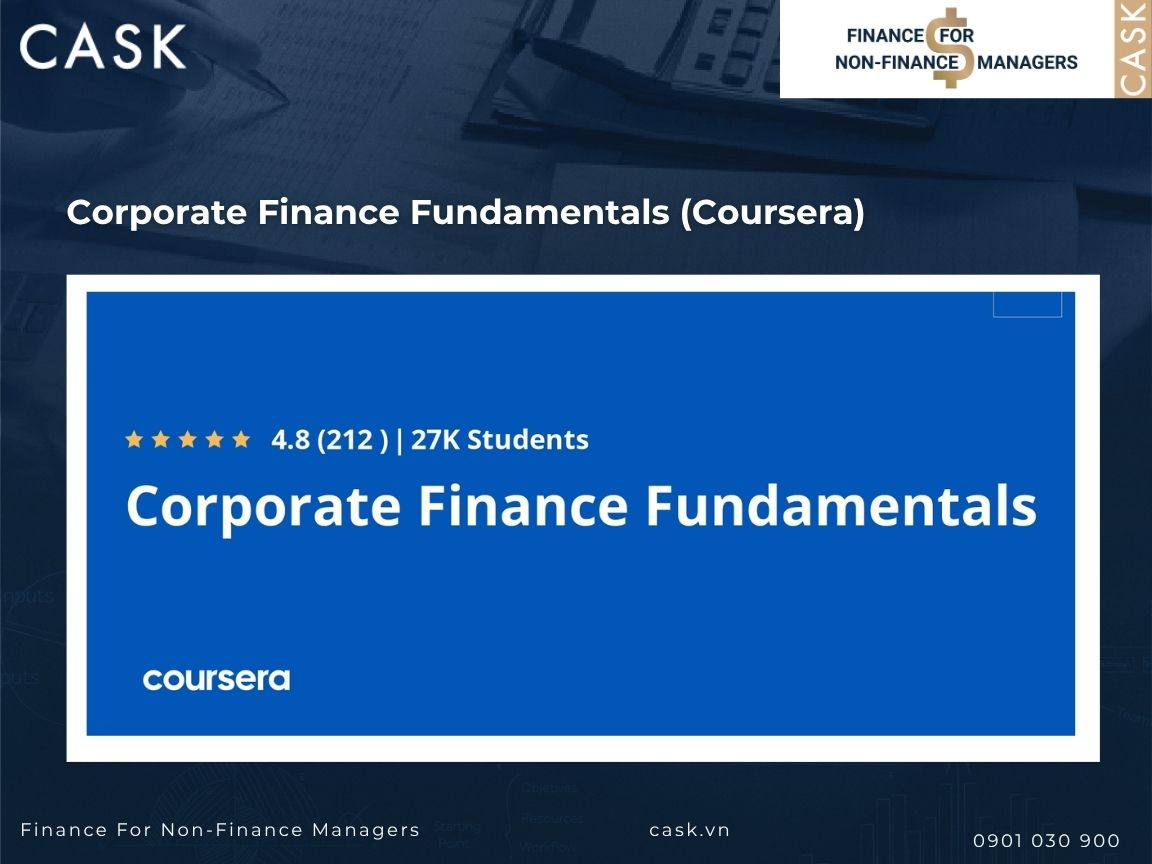 CASK

FINANCE FOR
NON-FINANCE MANAGERS

CASK

Corporate Finance Fundamentals (Coursera)

4.8 (212 ) | 27K Students

Corporate Finance Fundamentals

coursera

Finance For Non-Finance Managers

cask.vn

0901 030 900